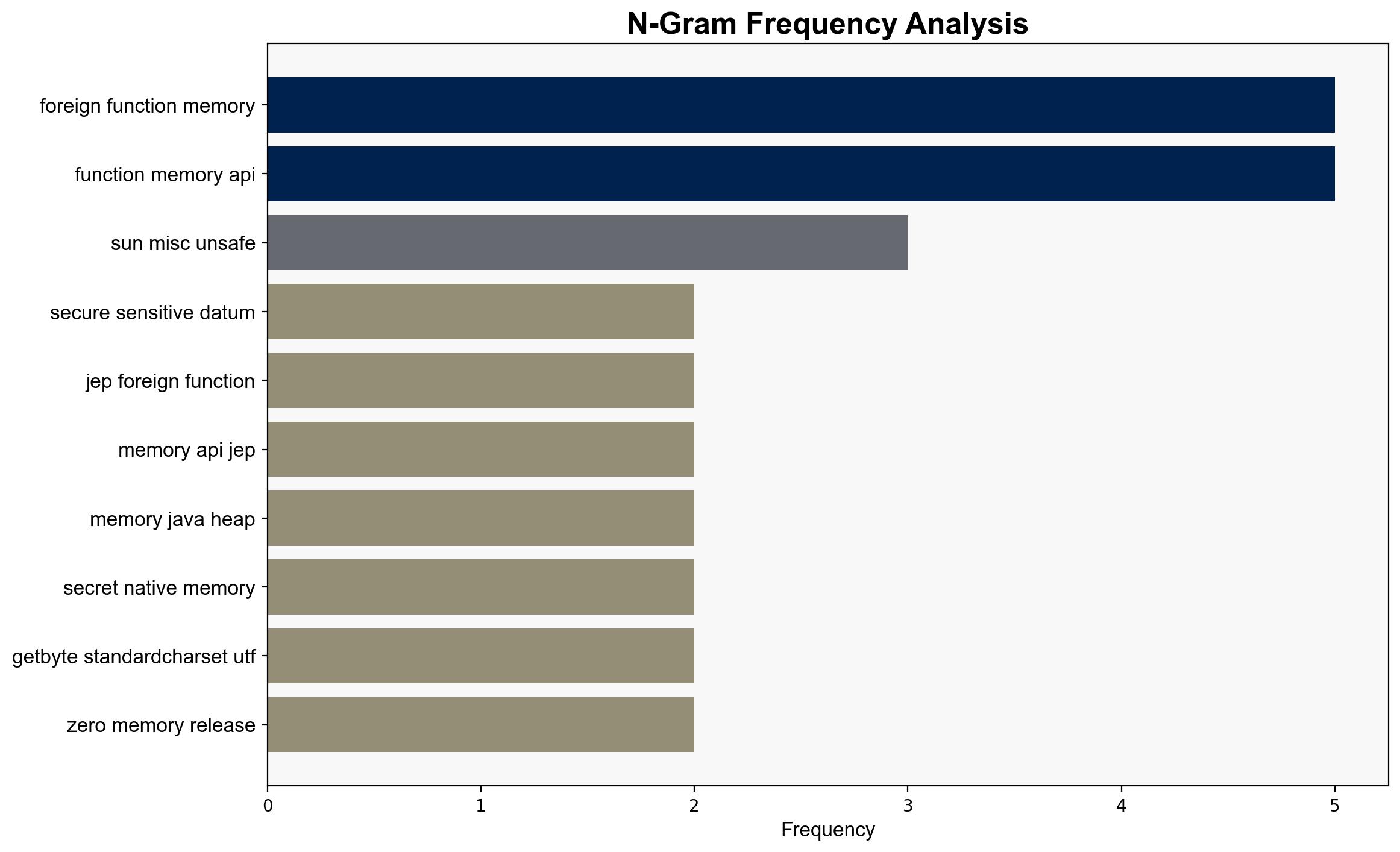 N-Gram Frequency Analysis

foreign function memory
function memory api
sun misc unsafe
secure sensitive datum
jep foreign function
memory api jep
memory java heap
secret native memory
getbyte standardcharset utf
zero memory release

0
1
2
3
4
5
Frequency